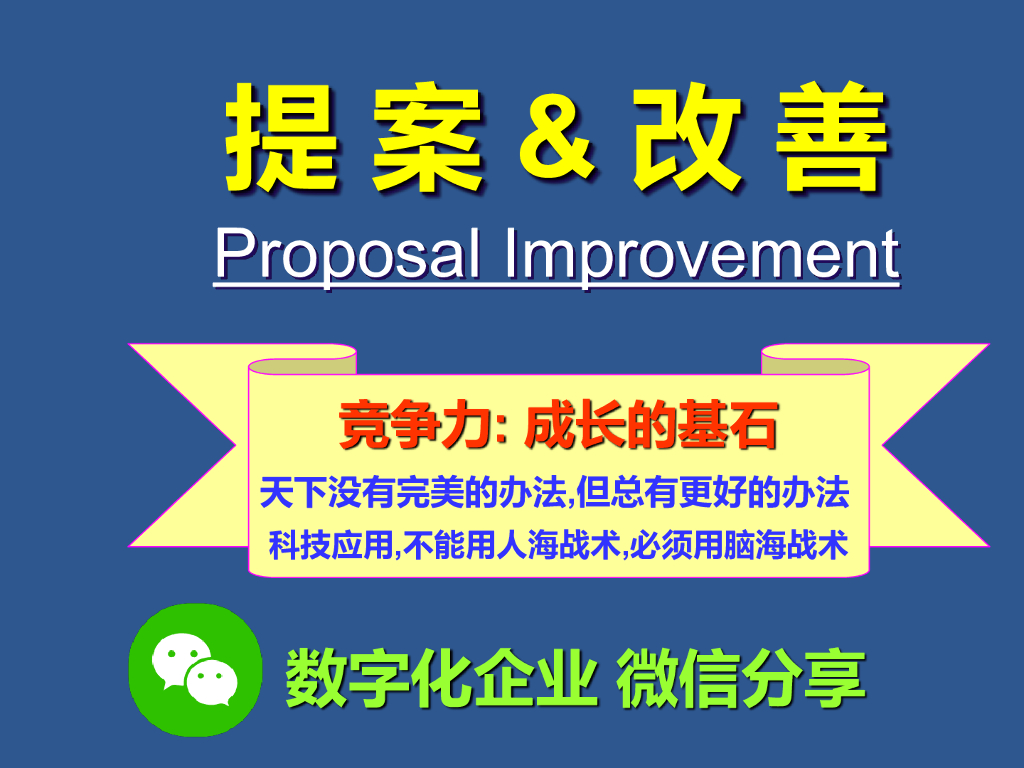 提 案 & 改 善
Proposal Improvement

竞争力: 成长的基石
天下没有完美的办法,但总有更好的办法
科技应用,不能用人海战术,必须用脑海战术

数字化企业 微信分享